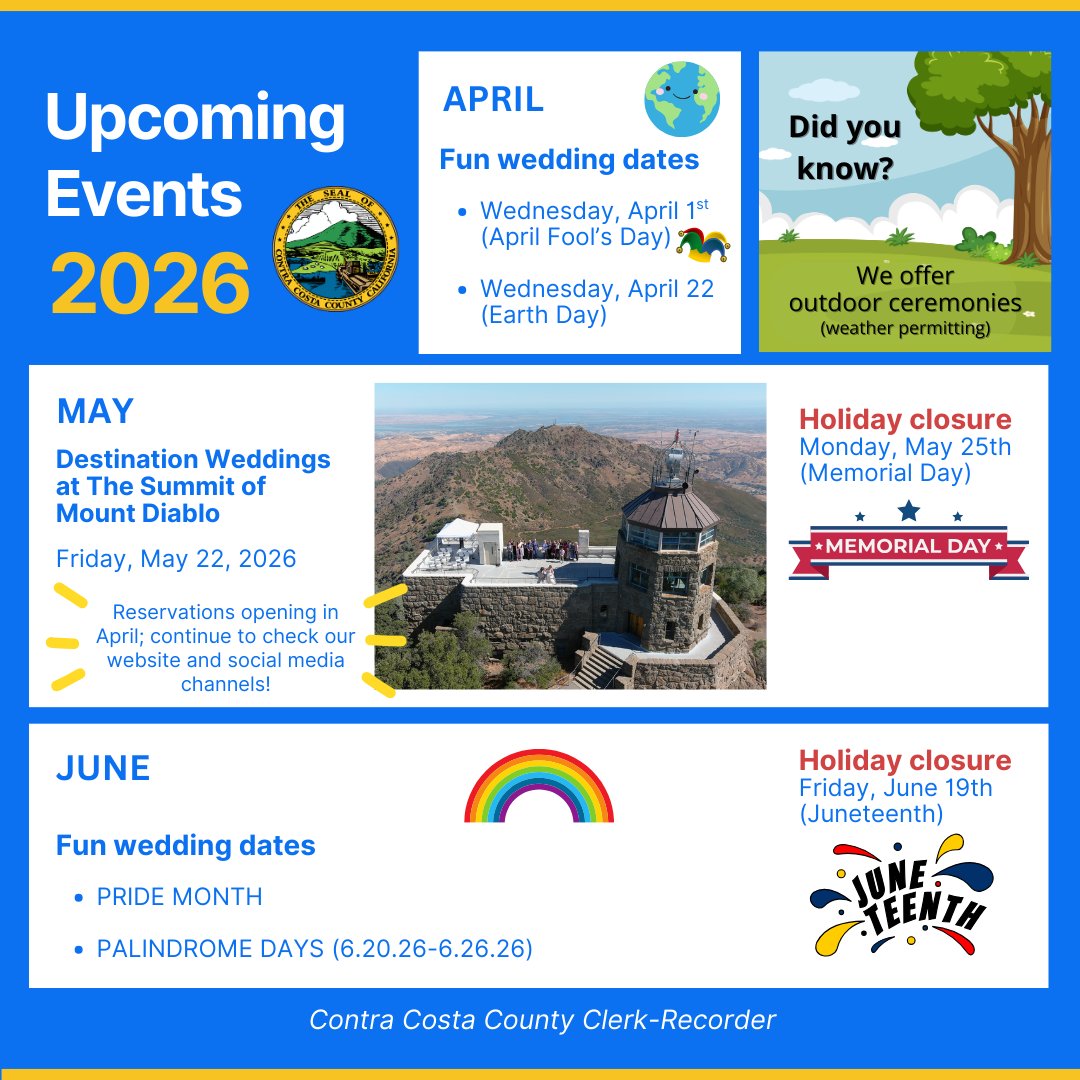 Upcoming Events 2026

THE SEAL OF CONTRA COSTA COUNTY CALIFORNIA

APRIL

Fun wedding dates

- Wednesday, April 1$^{st}$ (April Fool's Day)
- Wednesday, April 22 (Earth Day)

Did you know?

We offer outdoor ceremonies (weather permitting)

MAY

Destination Weddings at The Summit of Mount Diablo

Friday, May 22, 2026

Reservations opening in April; continue to check our website and social media channels!

Holiday closure
Monday, May 25th (Memorial Day)

MEMORIAL DAY

JUNE

Fun wedding dates

- PRIDE MONTH
- PALINDROME DAYS (6.20.26-6.26.26)

Holiday closure
Friday, June 19th (Juneteenth)

JUNE TEENTH

Contra Costa County Clerk-Recorder